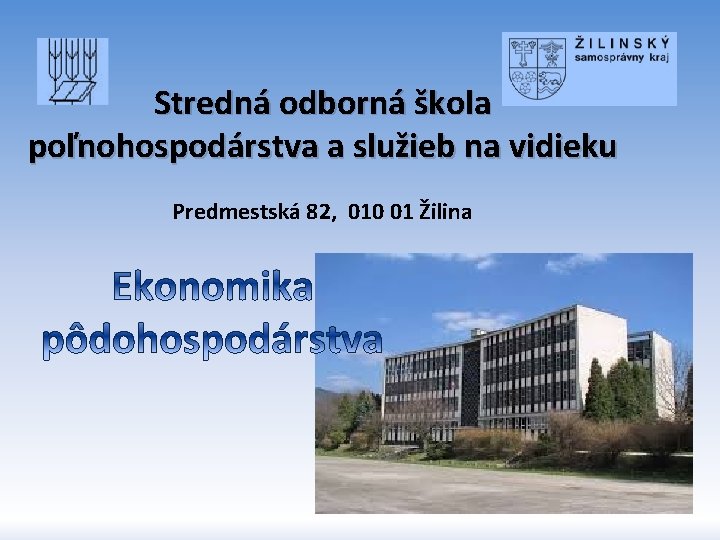 ŽILINSKÝ
samosprávny kraj

Stredná odborná škola
poľnohospodárstva a služieb na vidieku

Predmestská 82, 010 01 Žilina

Ekonomika
pôdohospodárstva